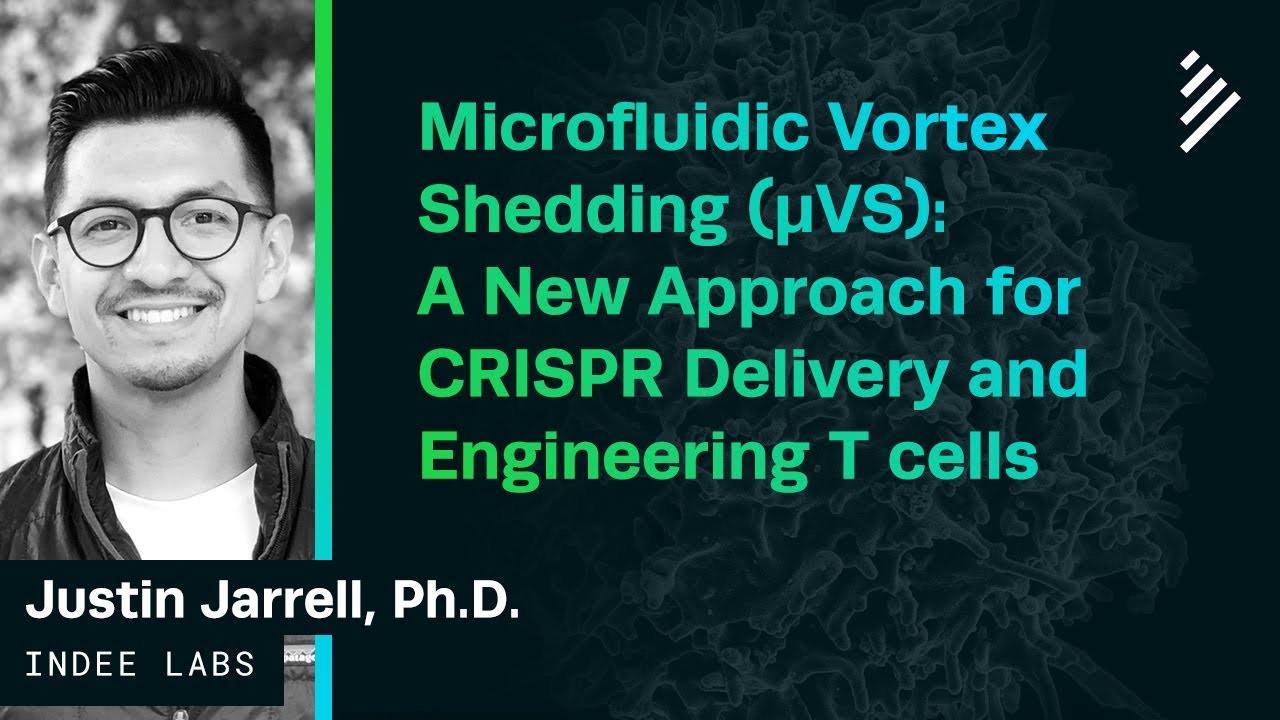 Microfluidic Vortex Shedding (µVS): A New Approach for CRISPR Delivery and Engineering T cells

Justin Jarrell, Ph.D.
INDEE LABS